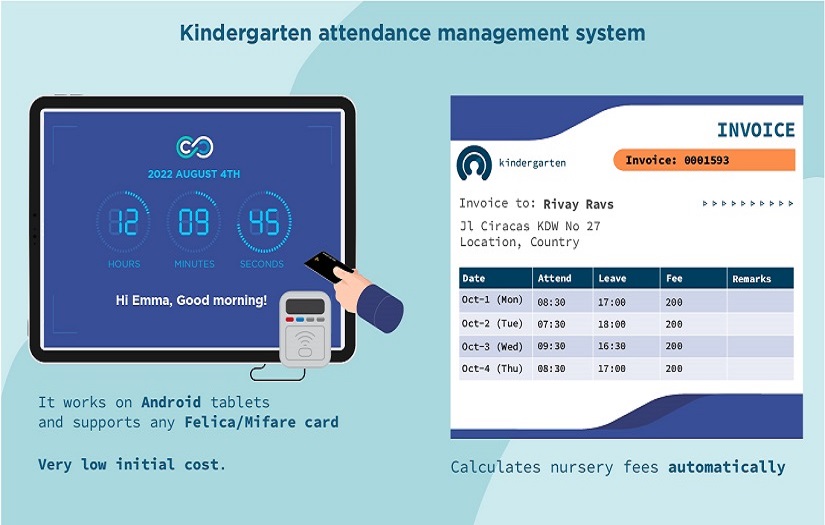 Kindergarten attendance management system

2022 AUGUST 4TH

12 HOURS
09 MINUTES
45 SECONDS

Hi Emma, Good morning!

It works on Android tablets and supports any Felica/Mifare card

Very low initial cost.

INVOICE

kindergarten

Invoice: 0001593

Invoice to: Rivay Ravs

Jl Ciracas KDW No 27
Location, Country

| Date | Attend | Leave | Fee | Remarks |
|---|---|---|---|---|
| Oct-1 (Mon) | 08:30 | 17:00 | 200 | |
| Oct-2 (Tue) | 07:30 | 18:00 | 200 | |
| Oct-3 (Wed) | 09:30 | 16:30 | 200 | |
| Oct-4 (Thu) | 08:30 | 17:00 | 200 | |

Calculates nursery fees automatically